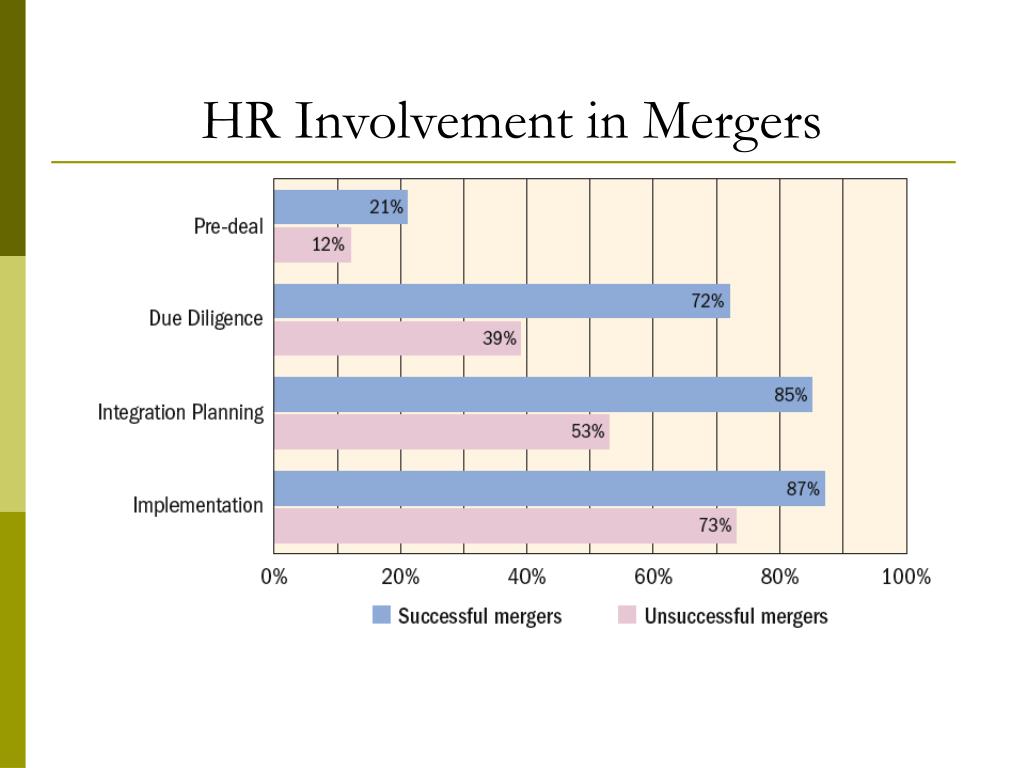 HR Involvement in Mergers

Pre-deal
21%
12%

Due Diligence
72%
39%

Integration Planning
85%
53%

Implementation
87%
73%

0% 20% 40% 60% 80% 100%

Successful mergers
Unsuccessful mergers